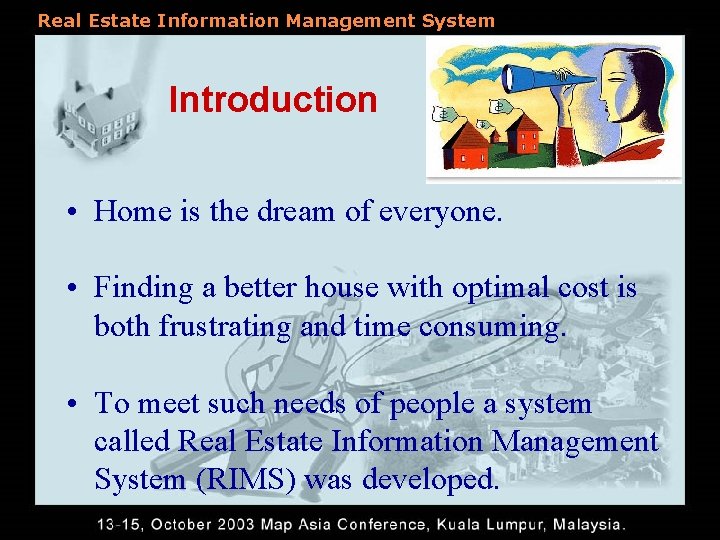 Real Estate Information Management System

Introduction

• Home is the dream of everyone.

• Finding a better house with optimal cost is both frustrating and time consuming.

• To meet such needs of people a system called Real Estate Information Management System (RIMS) was developed.

13-15, October 2003 Map Asia Conference, Kuala Lumpur, Malaysia.